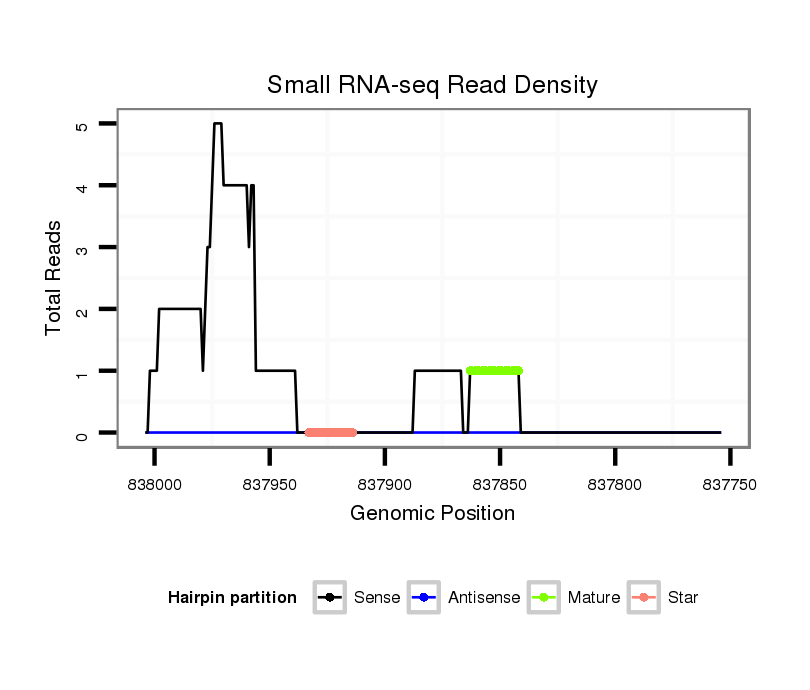 Small RNA-seq Read Density

Total Reads

5
4
3
2
1
0

838000
837950
837900
837850
837800
837750

Genomic Position

Hairpin partition
Sense
Antisense
Mature
Star